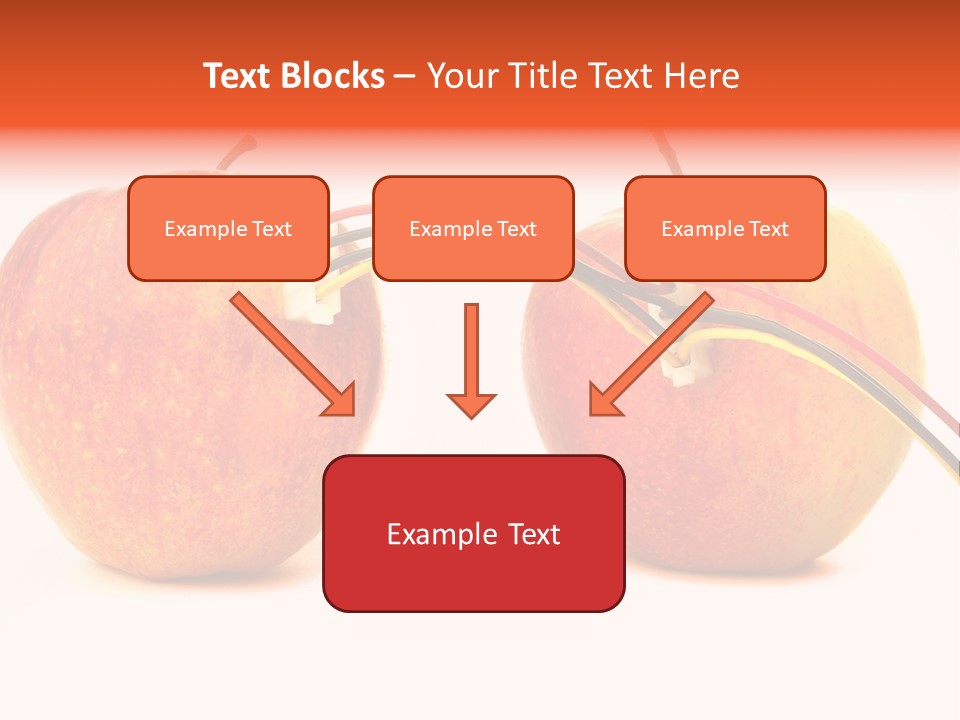 Text Blocks – Your Title Text Here

Example Text

Example Text

Example Text

Example Text